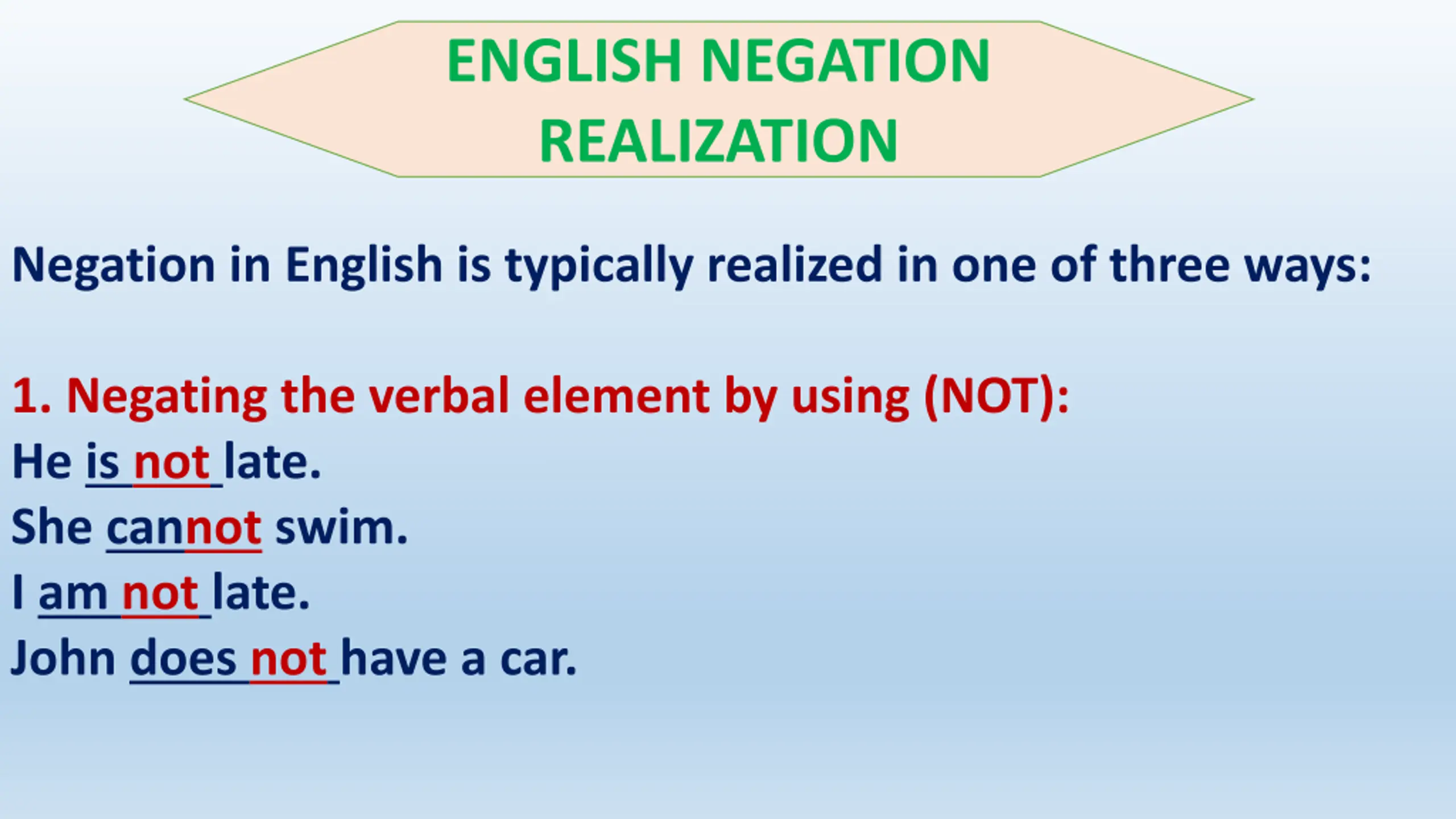 ENGLISH NEGATION REALIZATION

Negation in English is typically realized in one of three ways:

1. Negating the verbal element by using (NOT):
He is not late.
She cannot swim.
I am not late.
John does not have a car.